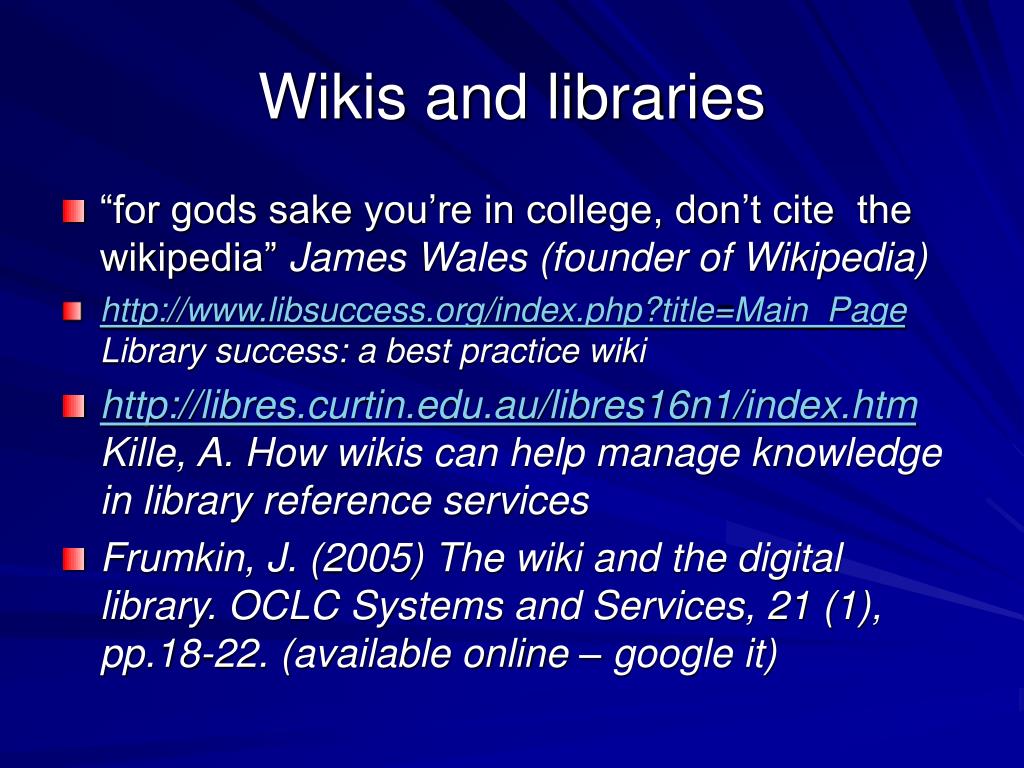 Wikis and libraries

“for gods sake you’re in college, don’t cite the wikipedia” James Wales (founder of Wikipedia)

http://www.libsuccess.org/index.php?title=Main_Page Library success: a best practice wiki

http://libres.curtin.edu.au/libres16n1/index.htm Kille, A. How wikis can help manage knowledge in library reference services

Frumkin, J. (2005) The wiki and the digital library. OCLC Systems and Services, 21 (1), pp.18-22. (available online – google it)